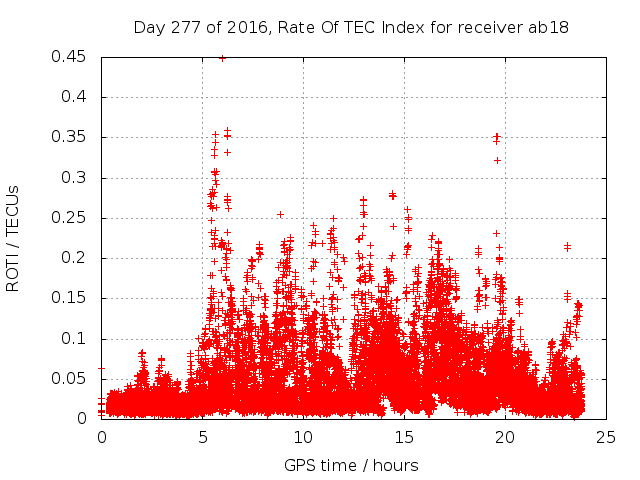 Day 277 of 2016, Rate Of TEC Index for receiver ab18

ROTI / TECUs

0.45
0.4
0.35
0.3
0.25
0.2
0.15
0.1
0.05
0

0
5
10
15
20
25

GPS time / hours